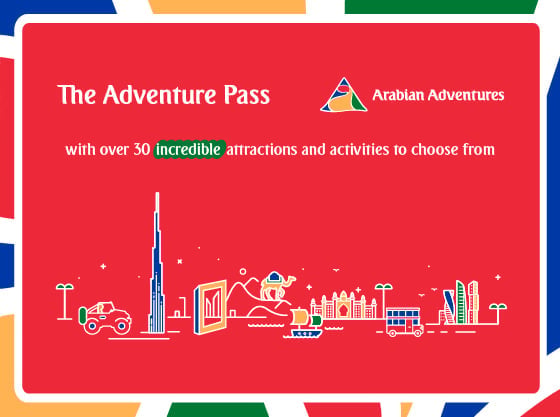 The Adventure Pass

Arabian Adventures

with over 30 incredible attractions and activities to choose from